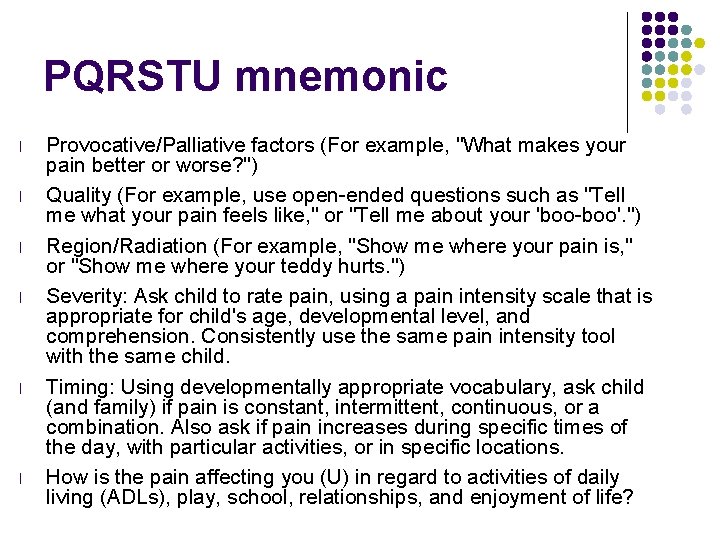 PQRSTU mnemonic

l Provocative/Palliative factors (For example, "What makes your pain better or worse?")

l Quality (For example, use open-ended questions such as "Tell me what your pain feels like," or "Tell me about your 'boo-boo'.")

l Region/Radiation (For example, "Show me where your pain is," or "Show me where your teddy hurts.")

l Severity: Ask child to rate pain, using a pain intensity scale that is appropriate for child's age, developmental level, and comprehension. Consistently use the same pain intensity tool with the same child.

l Timing: Using developmentally appropriate vocabulary, ask child (and family) if pain is constant, intermittent, continuous, or a combination. Also ask if pain increases during specific times of the day, with particular activities, or in specific locations.

l How is the pain affecting you (U) in regard to activities of daily living (ADLs), play, school, relationships, and enjoyment of life?